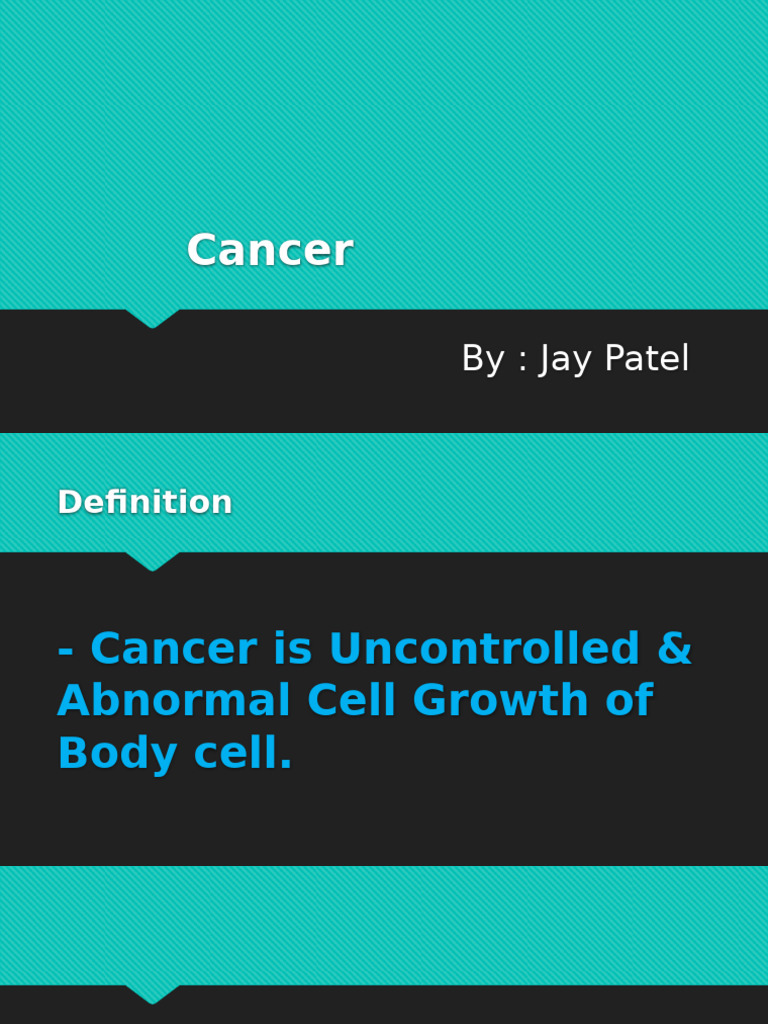 Cancer

By : Jay Patel

Definition

- Cancer is Uncontrolled & Abnormal Cell Growth of Body cell.